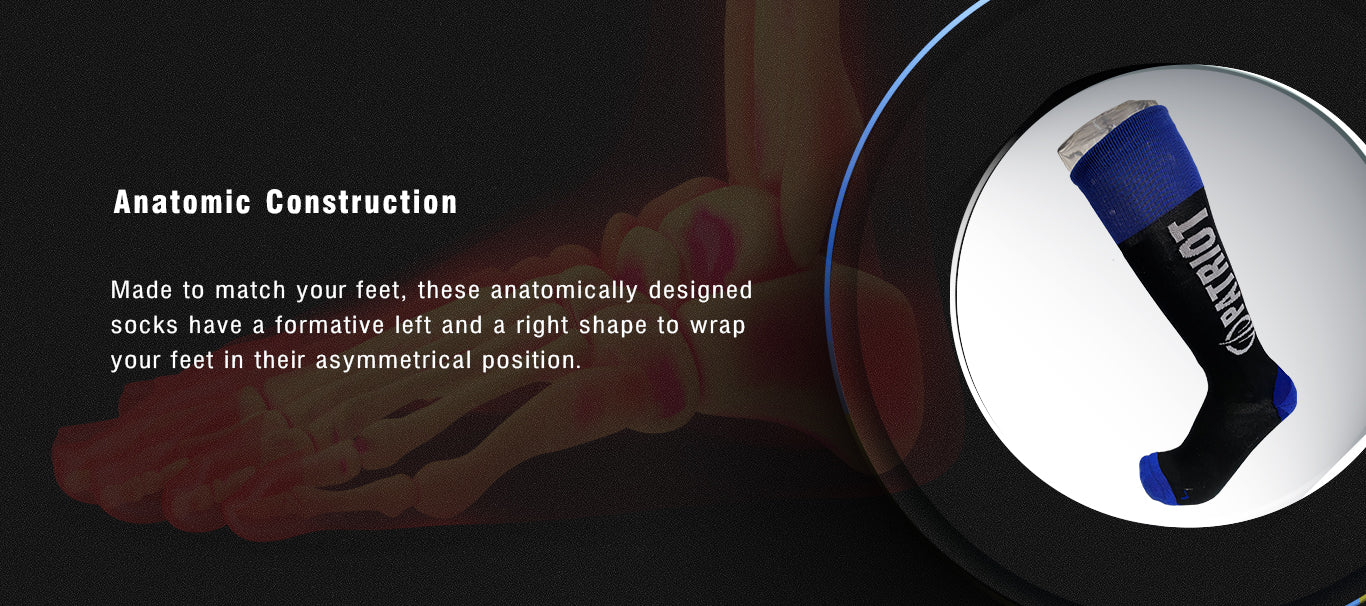 Anatomic Construction

Made to match your feet, these anatomically designed socks have a formative left and a right shape to wrap your feet in their asymmetrical position.

PATRIOT